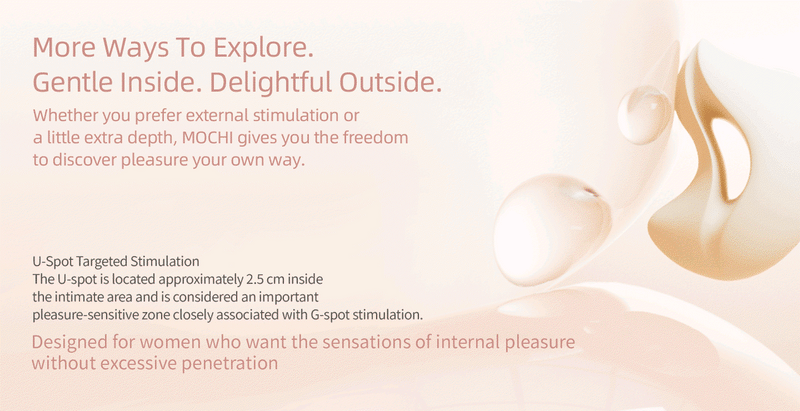 More Ways To Explore.
Gentle Inside. Delightful Outside.

Whether you prefer external stimulation or a little extra depth, MOCHI gives you the freedom to discover pleasure your own way.

U-Spot Targeted Stimulation
The U-spot is located approximately 2.5 cm inside the intimate area and is considered an important pleasure-sensitive zone closely associated with G-spot stimulation.

Designed for women who want the sensations of internal pleasure without excessive penetration